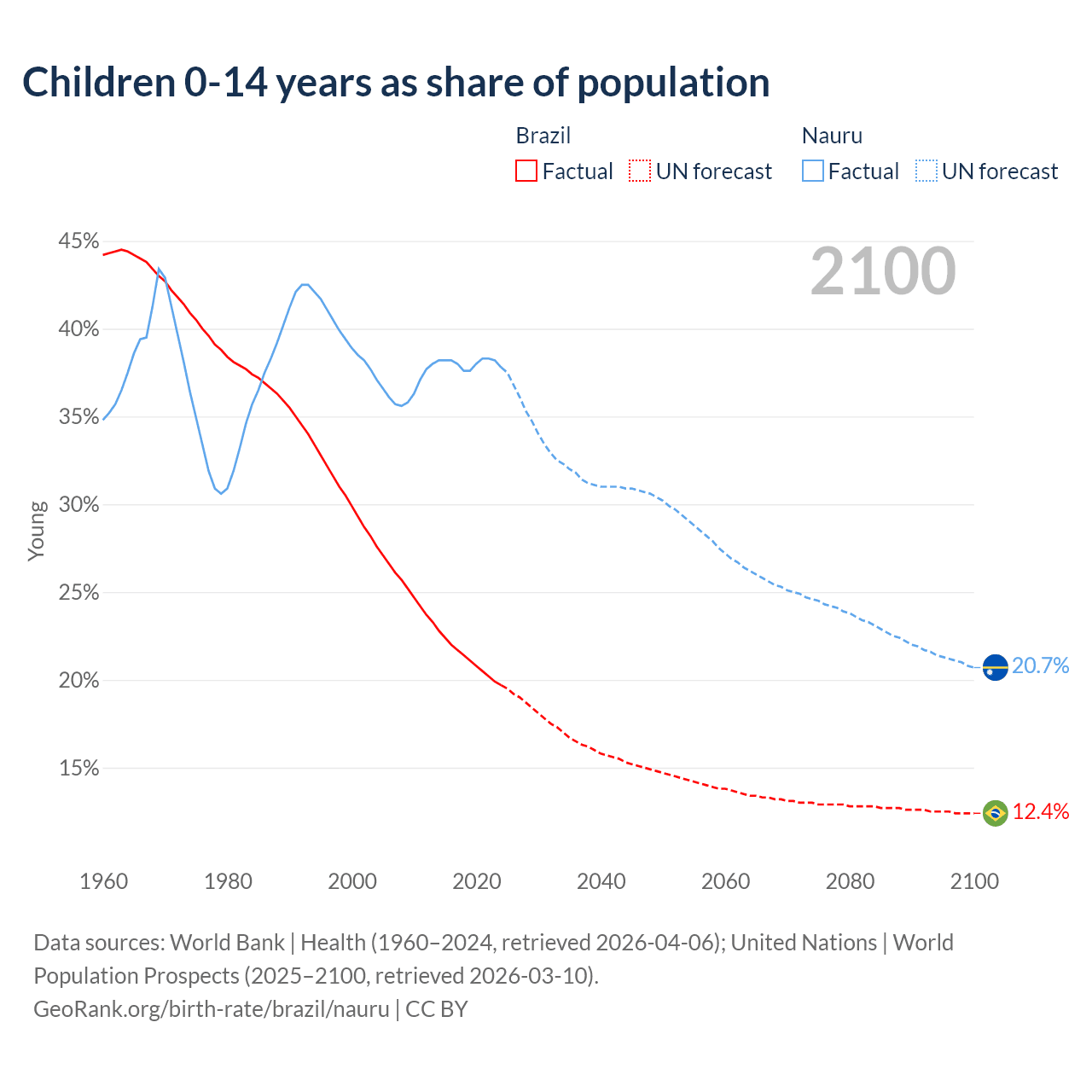 Children 0-14 years as share of population

Brazil
Factual UN forecast
Nauru
Factual UN forecast

2100

45%
40%
35%
30%
25%
20%
15%

Young

20.7%
12.4%

1960
1980
2000
2020
2040
2060
2080
2100

Data sources: World Bank | Health (1960–2024, retrieved 2026-04-06); United Nations | World Population Prospects (2025–2100, retrieved 2026-03-10).
GeoRank.org/birth-rate/brazil/nauru | CC BY